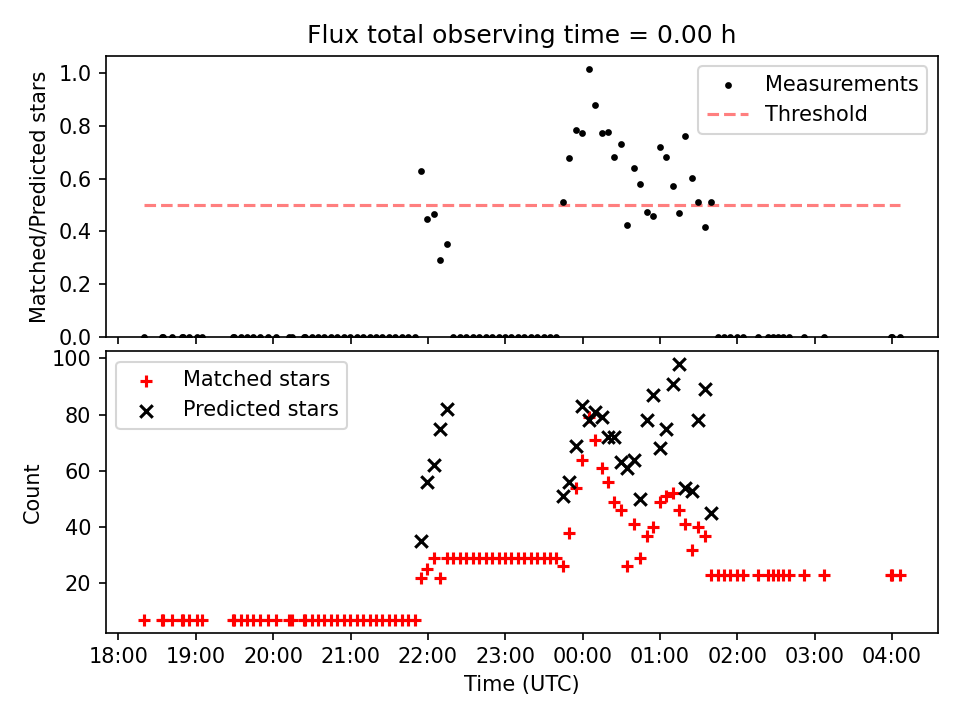 Flux total observing time = 0.00 h

Matched/Predicted stars

1.0
0.8
0.6
0.4
0.2
0.0

Measurements
Threshold

Count

100
80
60
40
20

Matched stars
Predicted stars

18:00 19:00 20:00 21:00 22:00 23:00 00:00 01:00 02:00 03:00 04:00

Time (UTC)